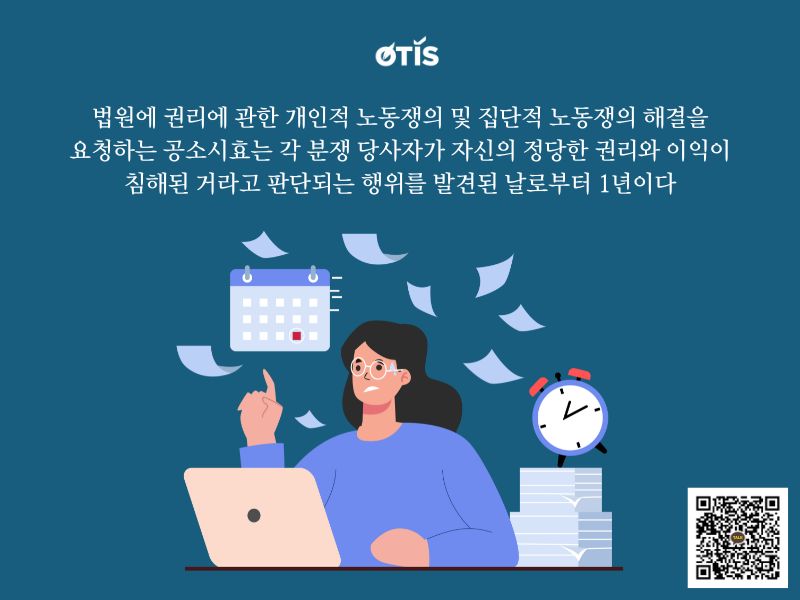 OTIS

법원에 권리에 관한 개인적 노동쟁의 및 집단적 노동쟁의 해결을 요청하는 공소시효는 각 분쟁 당사자가 자신의 정당한 권리와 이익이 침해된 거라고 판단되는 행위를 발견된 날로부터 1년이다